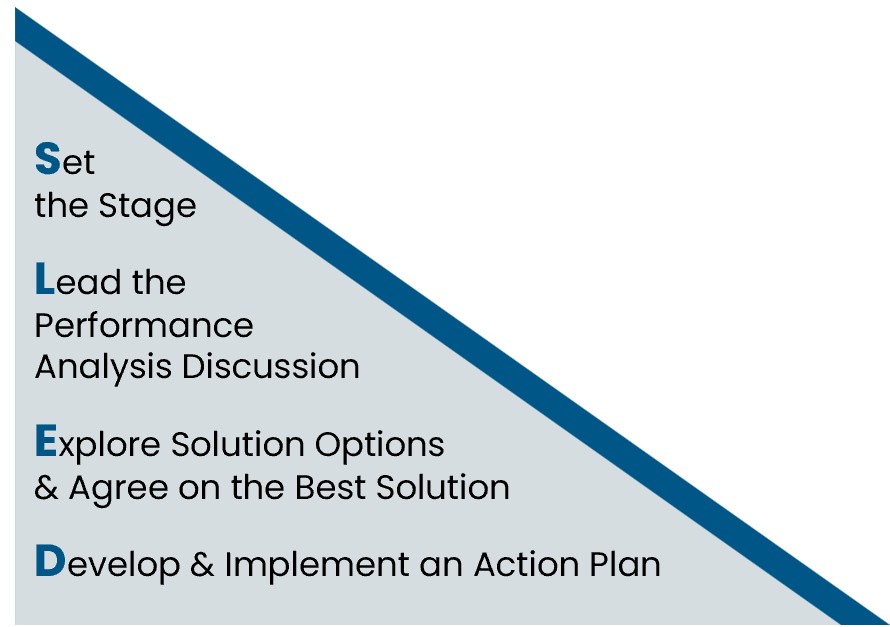 Set the Stage

Lead the Performance Analysis Discussion

Explore Solution Options & Agree on the Best Solution

Develop & Implement an Action Plan